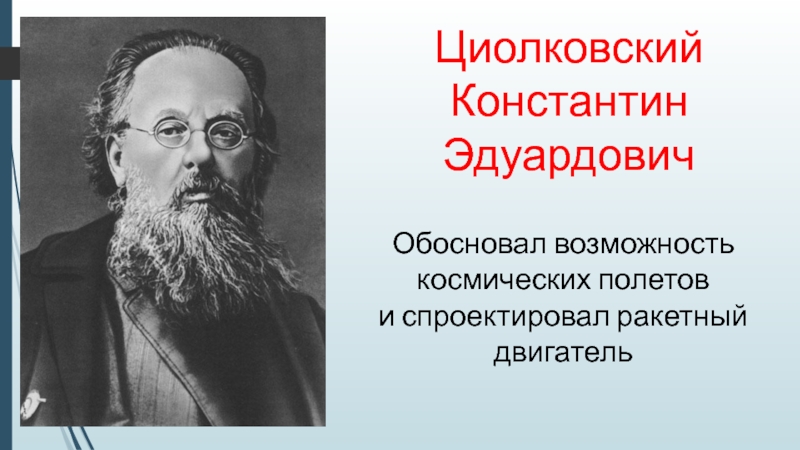 Циолковский Константин Эдуардович

Обосновал возможность космических полетов и спроектировал ракетный двигатель